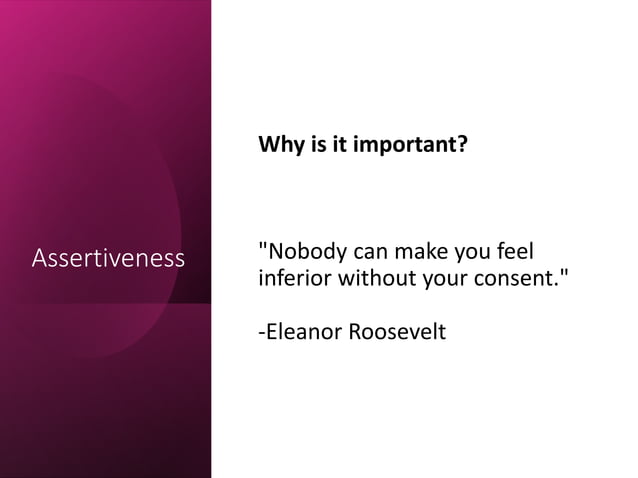 Assertiveness

Why is it important?

"Nobody can make you feel inferior without your consent."

-Eleanor Roosevelt